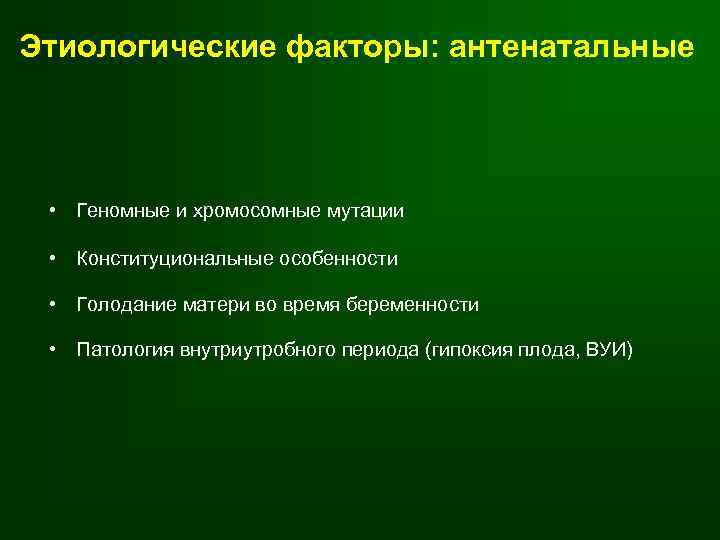 Этиологические факторы: антенатальные

• Геномные и хромосомные мутации
• Конституциональные особенности
• Голодание матери во время беременности
• Патология внутриутробного периода (гипоксия плода, ВУИ)